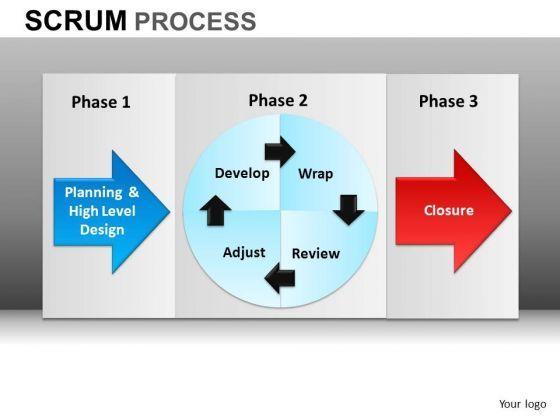 SCRUM PROCESS

Phase 1

Planning & High Level Design

Phase 2

Develop

Wrap

Review

Adjust

Phase 3

Closure

Your logo